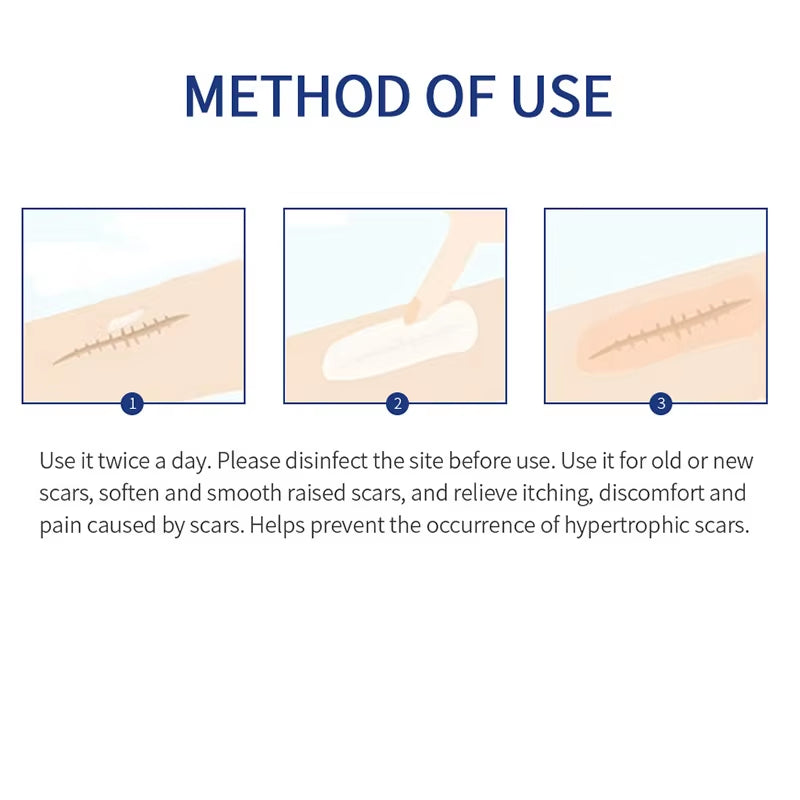 METHOD OF USE

1

2

3

Use it twice a day. Please disinfect the site before use. Use it for old or new scars, soften and smooth raised scars, and relieve itching, discomfort and pain caused by scars. Helps prevent the occurrence of hypertrophic scars.